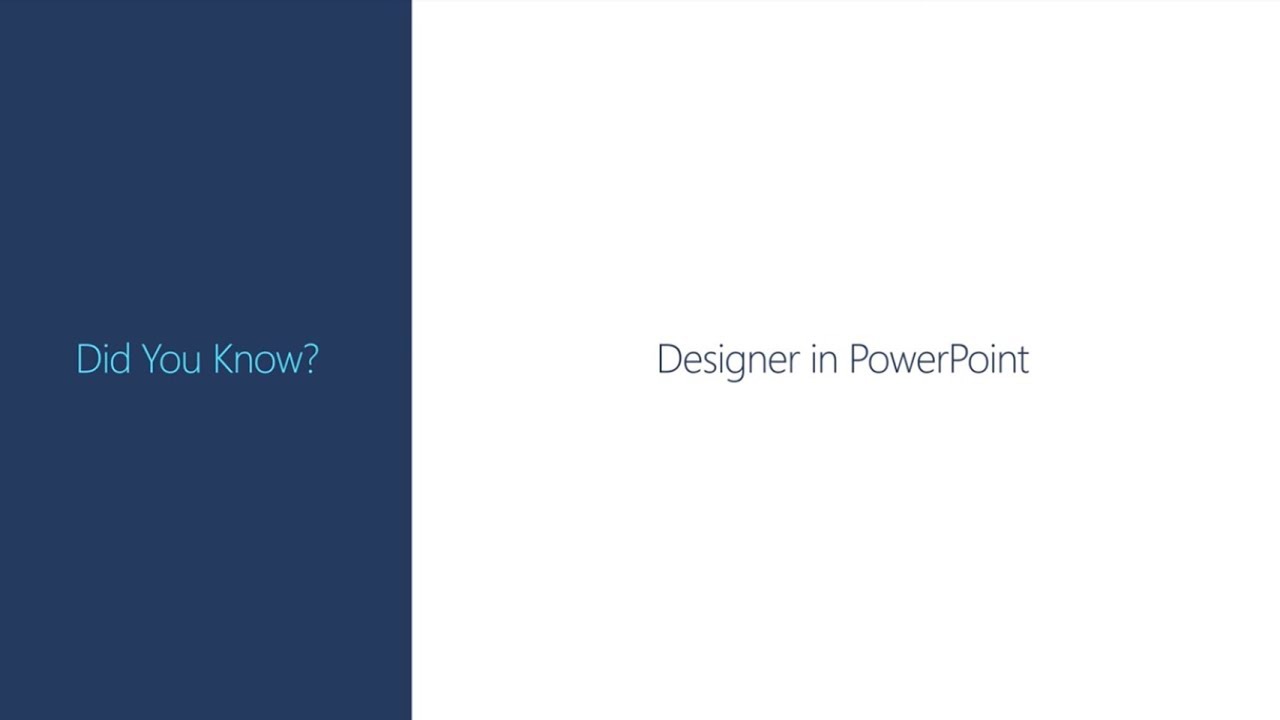 Did You Know?

Designer in PowerPoint